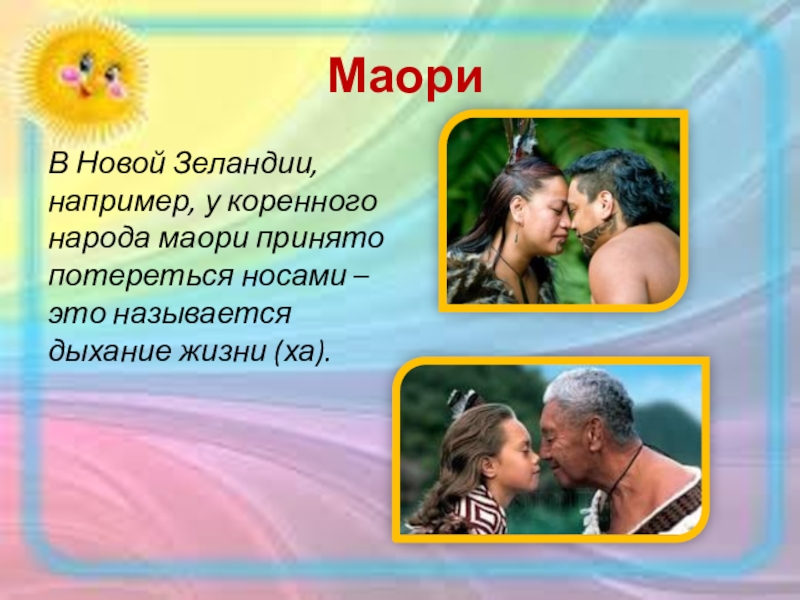 Маори

В Новой Зеландии, например, у коренного народа маори принято потереться носами – это называется дыхание жизни (ха).